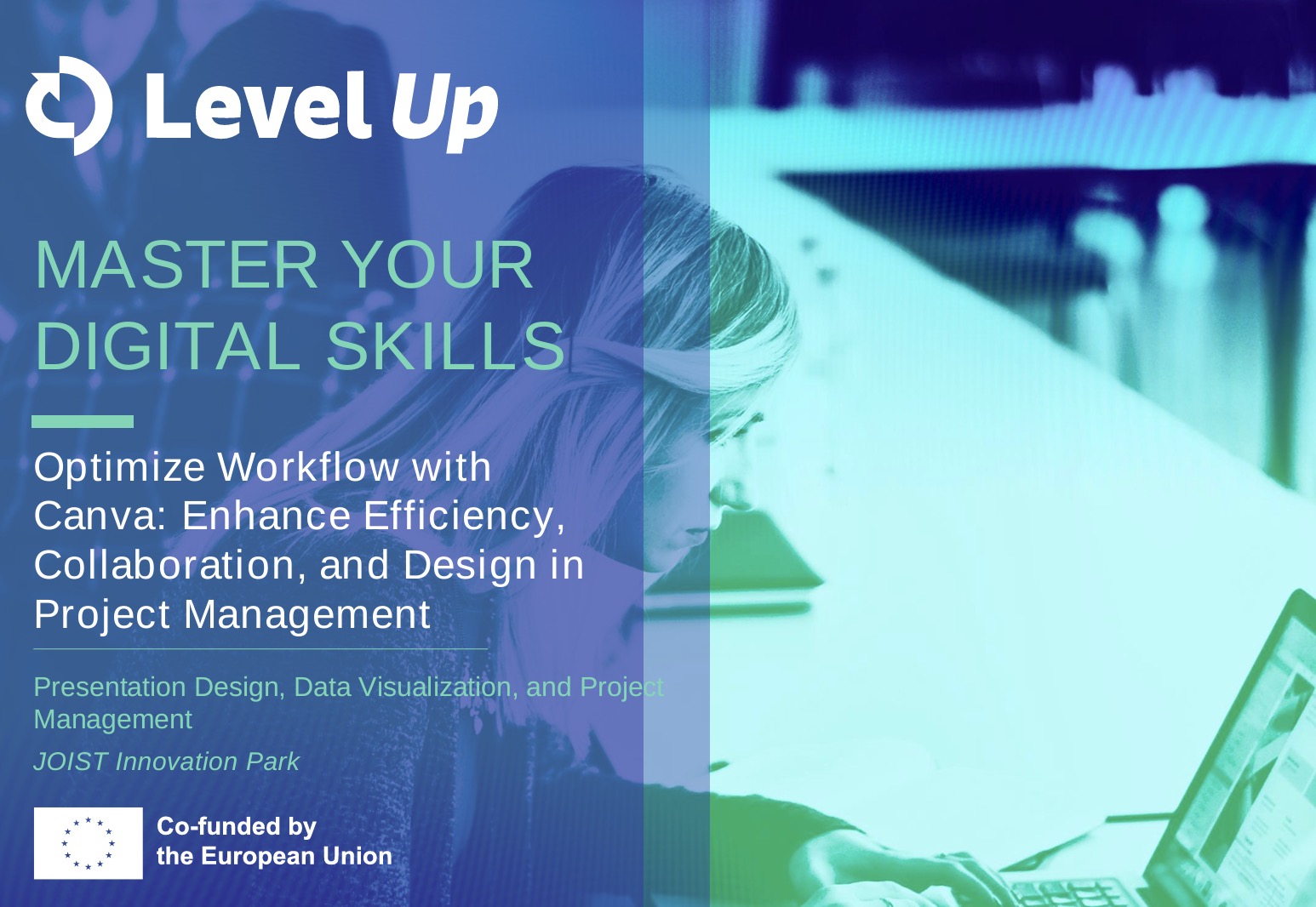 Level Up

MASTER YOUR DIGITAL SKILLS

Optimize Workflow with Canva: Enhance Efficiency, Collaboration, and Design in Project Management

Presentation Design, Data Visualization, and Project Management

JOIST Innovation Park

Co-funded by the European Union